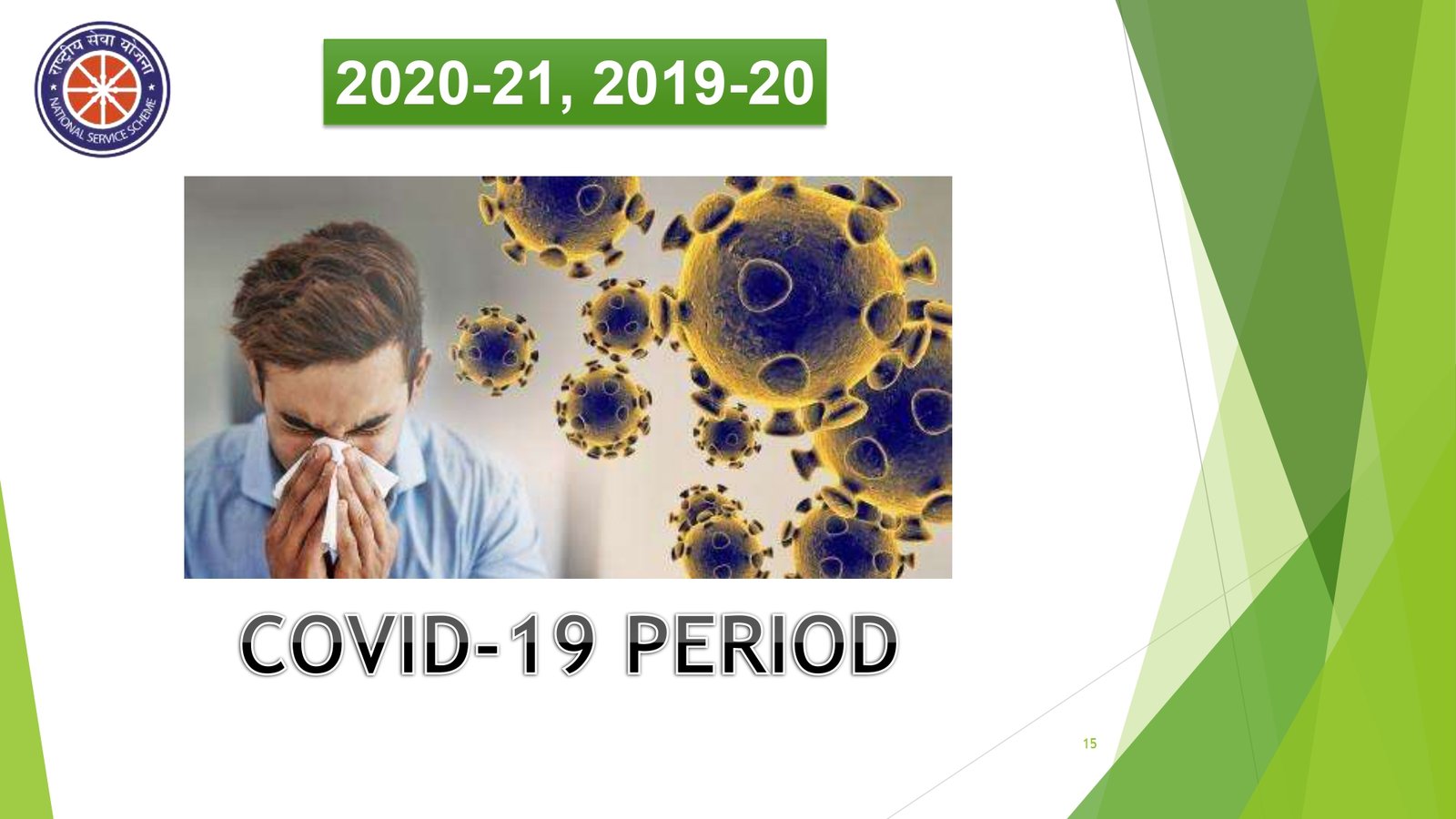 राष्ट्रीय सेवा योजना
NATIONAL SERVICE SCHEME

2020-21, 2019-20

COVID-19 PERIOD

15